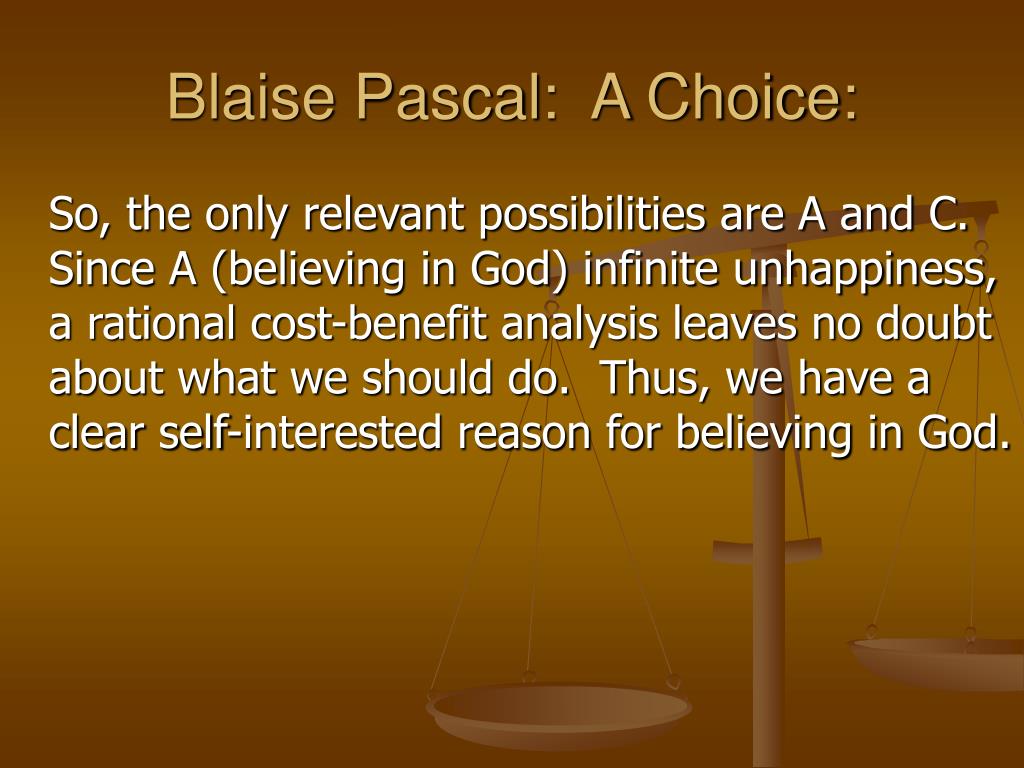 Blaise Pascal:  A Choice:

So, the only relevant possibilities are A and C. Since A (believing in God) infinite unhappiness, a rational cost-benefit analysis leaves no doubt about what we should do.  Thus, we have a clear self-interested reason for believing in God.